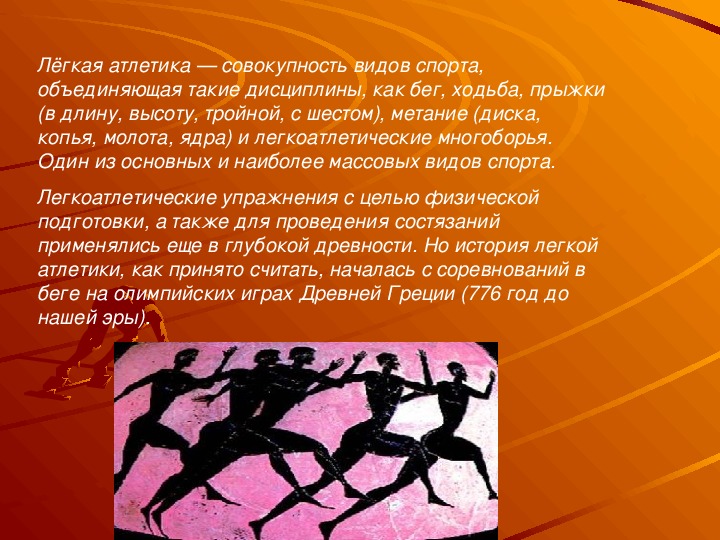 Лёгкая атлетика — совокупность видов спорта, объединяющая такие дисциплины, как бег, ходьба, прыжки (в длину, высоту, тройной, с шестом), метание (диска, копья, молота, ядра) и легкоатлетические многоборья. Один из основных и наиболее массовых видов спорта.

Легкоатлетические упражнения с целью физической подготовки, а также для проведения состязаний применялись еще в глубокой древности. Но история легкой атлетики, как принято считать, началась с соревнований в беге на олимпийских играх Древней Греции (776 год до нашей эры).